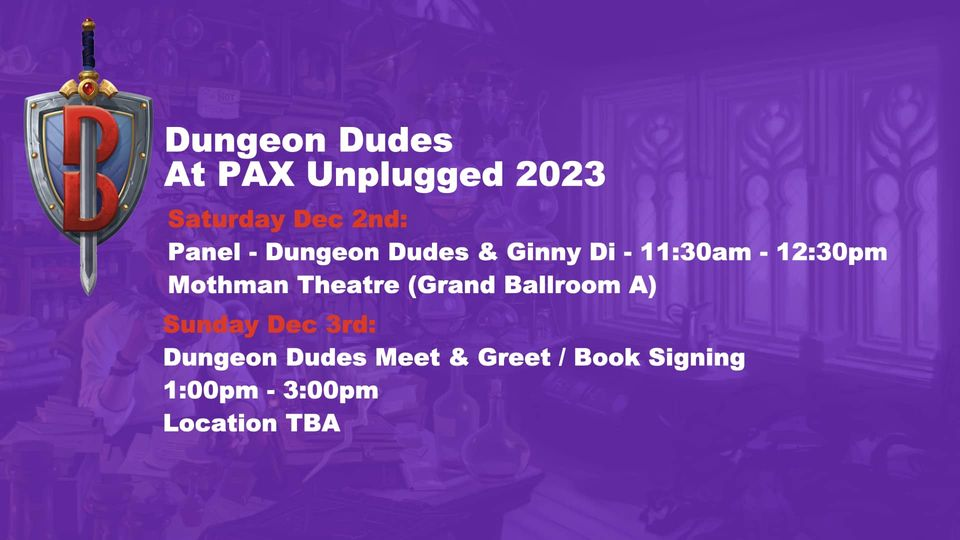 D

Dungeon Dudes
At PAX Unplugged 2023

Saturday Dec 2nd:
Panel - Dungeon Dudes & Ginny Di - 11:30am - 12:30pm
Mothman Theatre (Grand Ballroom A)

Sunday Dec 3rd:
Dungeon Dudes Meet & Greet / Book Signing
1:00pm - 3:00pm
Location TBA